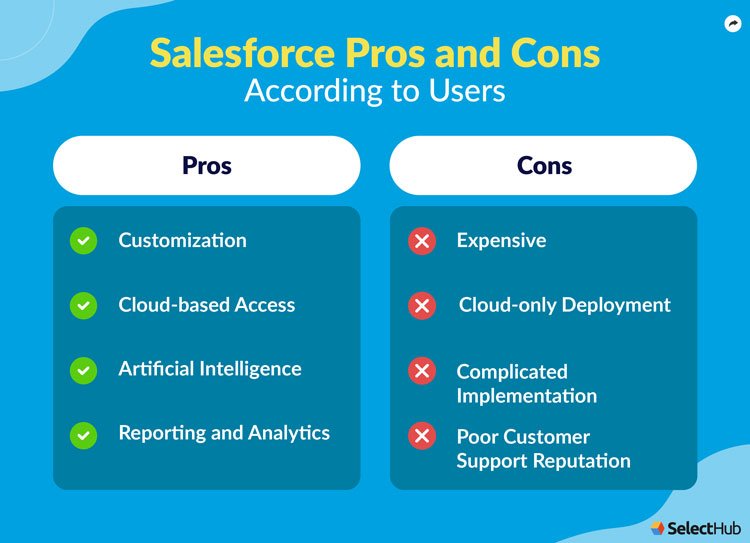 Salesforce Pros and Cons
According to Users

Pros

Customization

Cloud-based Access

Artificial Intelligence

Reporting and Analytics

Cons

Expensive

Cloud-only Deployment

Complicated Implementation

Poor Customer Support Reputation

SelectHub